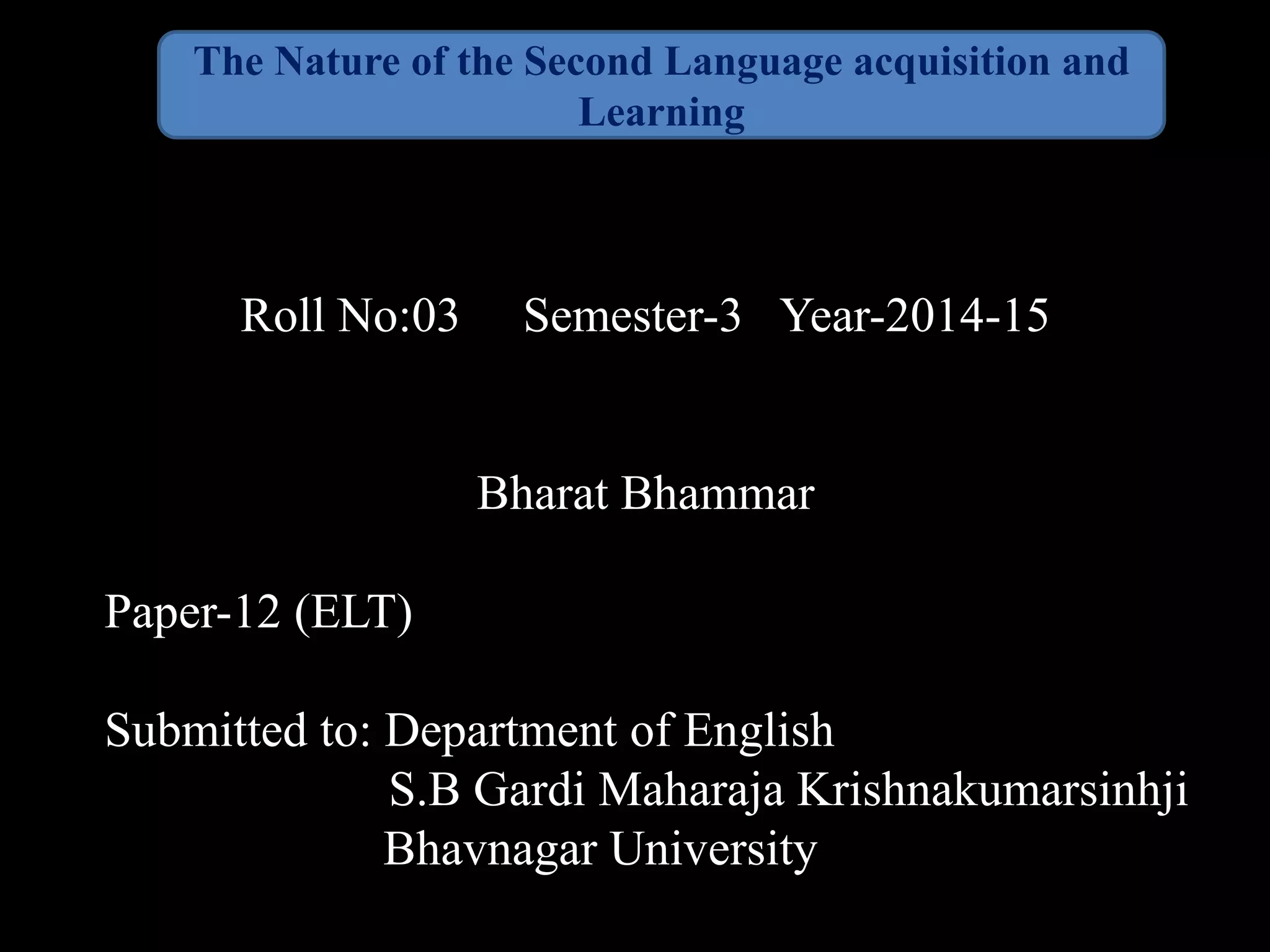 The Nature of the Second Language acquisition and Learning

Roll No:03 Semester-3 Year-2014-15

Bharat Bhammar

Paper-12 (ELT)

Submitted to: Department of English
S.B Gardi Maharaja Krishnakumarsinhji
Bhavnagar University